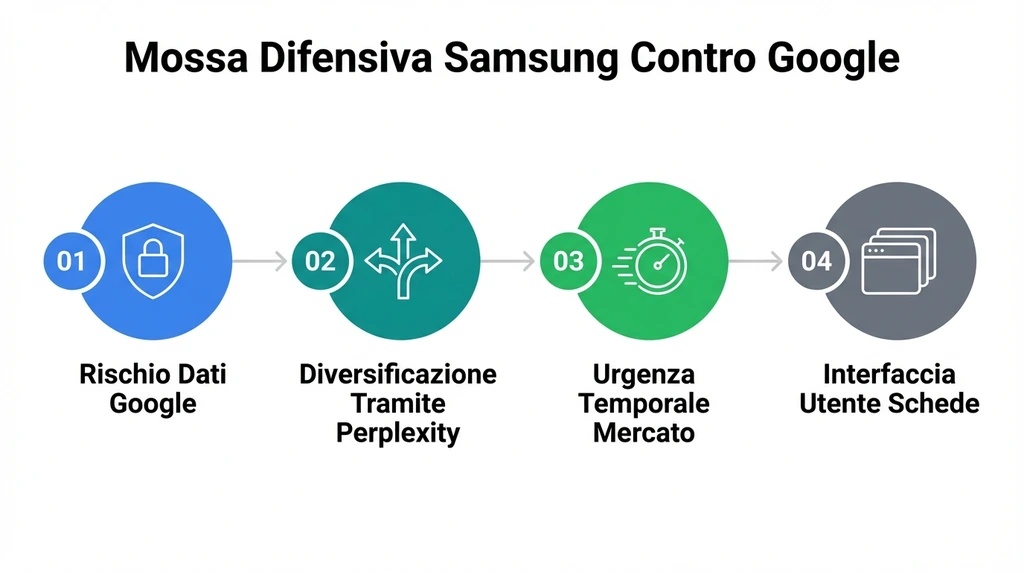 Mossa Difensiva Samsung Contro Google

01

Rischio Dati Google

02

Diversificazione Tramite Perplexity

03

Urgenza Temporale Mercato

04

Interfaccia Utente Schede